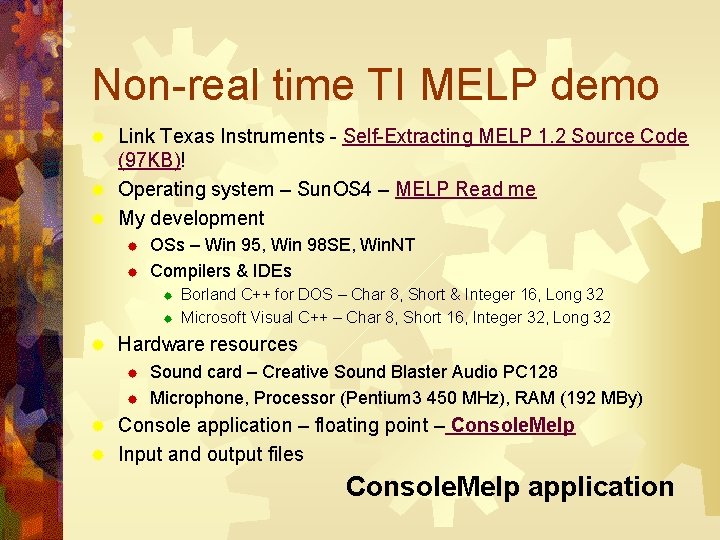 Non-real time TI MELP demo

Link Texas Instruments - Self-Extracting MELP 1.2 Source Code (97KB)!

Operating system – SunOS4 – MELP Read me

My development

OSs – Win 95, Win 98SE, WinNT

Compilers & IDEs

Borland C++ for DOS – Char 8, Short & Integer 16, Long 32

Microsoft Visual C++ – Char 8, Short 16, Integer 32, Long 32

Hardware resources

Sound card – Creative Sound Blaster Audio PC128

Microphone, Processor (Pentium3 450 MHz), RAM (192 MBy)

Console application – floating point – ConsoleMelp

Input and output files

ConsoleMelp application